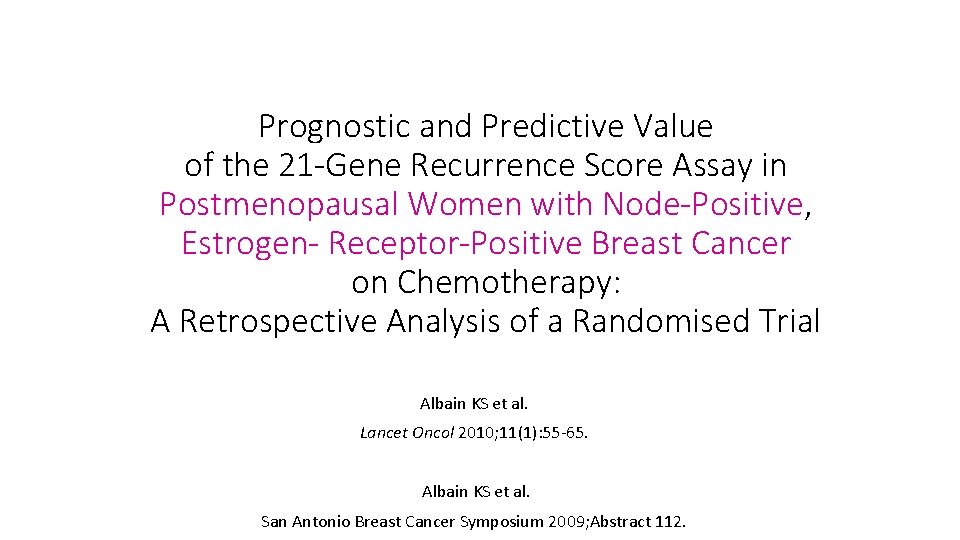 Prognostic and Predictive Value of the 21-Gene Recurrence Score Assay in Postmenopausal Women with Node-Positive, Estrogen- Receptor-Positive Breast Cancer on Chemotherapy: A Retrospective Analysis of a Randomised Trial

Albain KS et al.

Lancet Oncol 2010;11(1):55-65.

Albain KS et al.

San Antonio Breast Cancer Symposium 2009;Abstract 112.